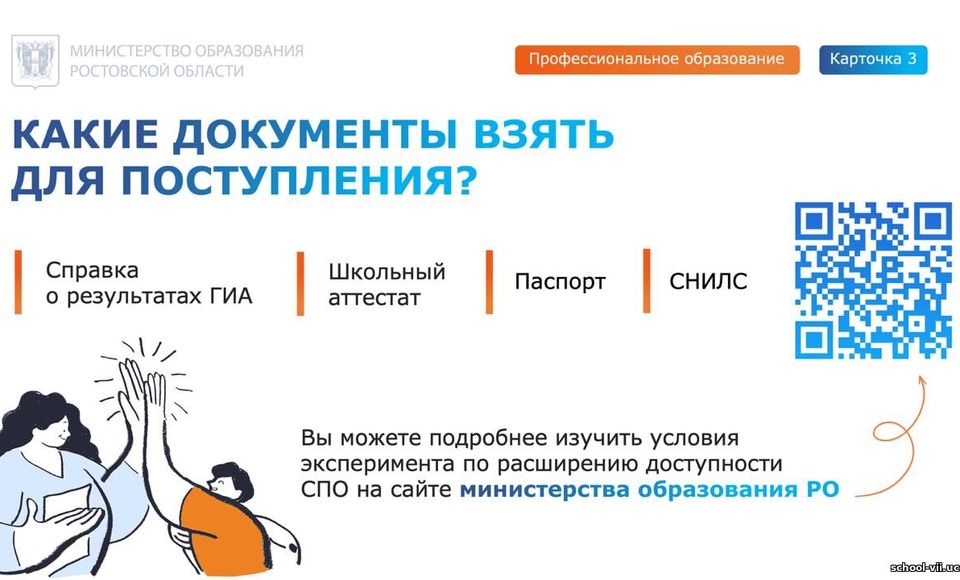 МИНИСТЕРСТВО ОБРАЗОВАНИЯ РОСТОВСКОЙ ОБЛАСТИ

Профессиональное образование

Карточка 3

КАКИЕ ДОКУМЕНТЫ ВЗЯТЬ ДЛЯ ПОСТУПЛЕНИЯ?

Справка о результатах ГИА

Школьный аттестат

Паспорт

СНИЛС

Вы можете подробнее изучить условия эксперимента по расширению доступности СПО на сайте министерства образования РО

school-vii.uc